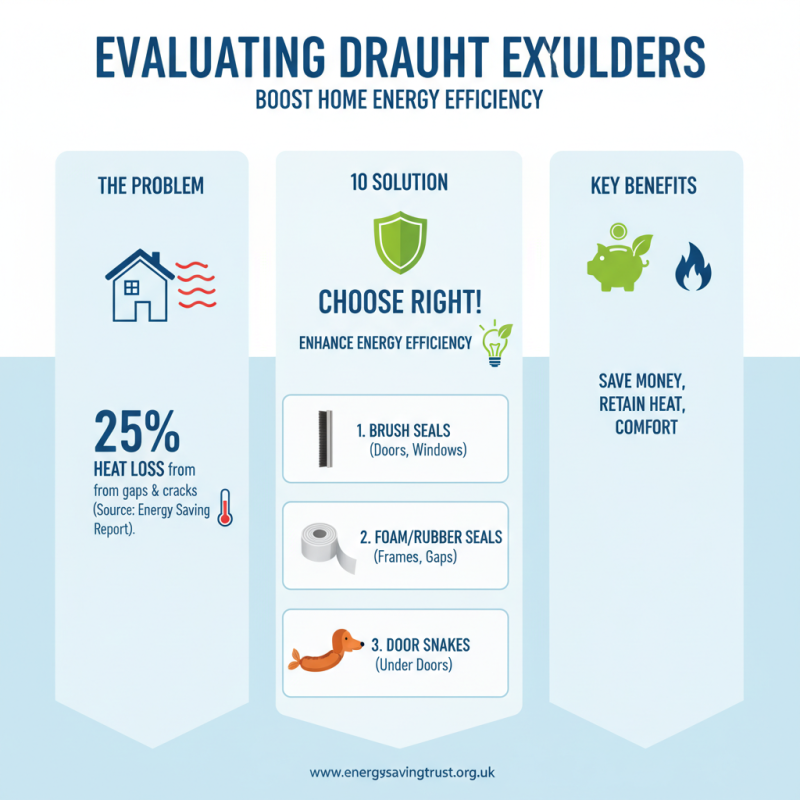 EVALUATING DRAUHT EXYULDERS
BOOST HOME ENERGY EFFICIENCY

THE PROBLEM

25%
HEAT LOSS from from gaps & cracks (Source: Energy Saving Report).

10 SOLUTION

CHOOSE RIGHT!

ENHANCE ENERGY EFFICIENCY

1. BRUSH SEALS
(Doors, Windows)

2. FOAM/RUBBER SEALS
(Frames, Gaps)

3. DOOR SNAKES
(Under Doors)

KEY BENEFITS

SAVE MONEY, RETAIN HEAT, COMFORT

www.energysavingtrust.org.uk